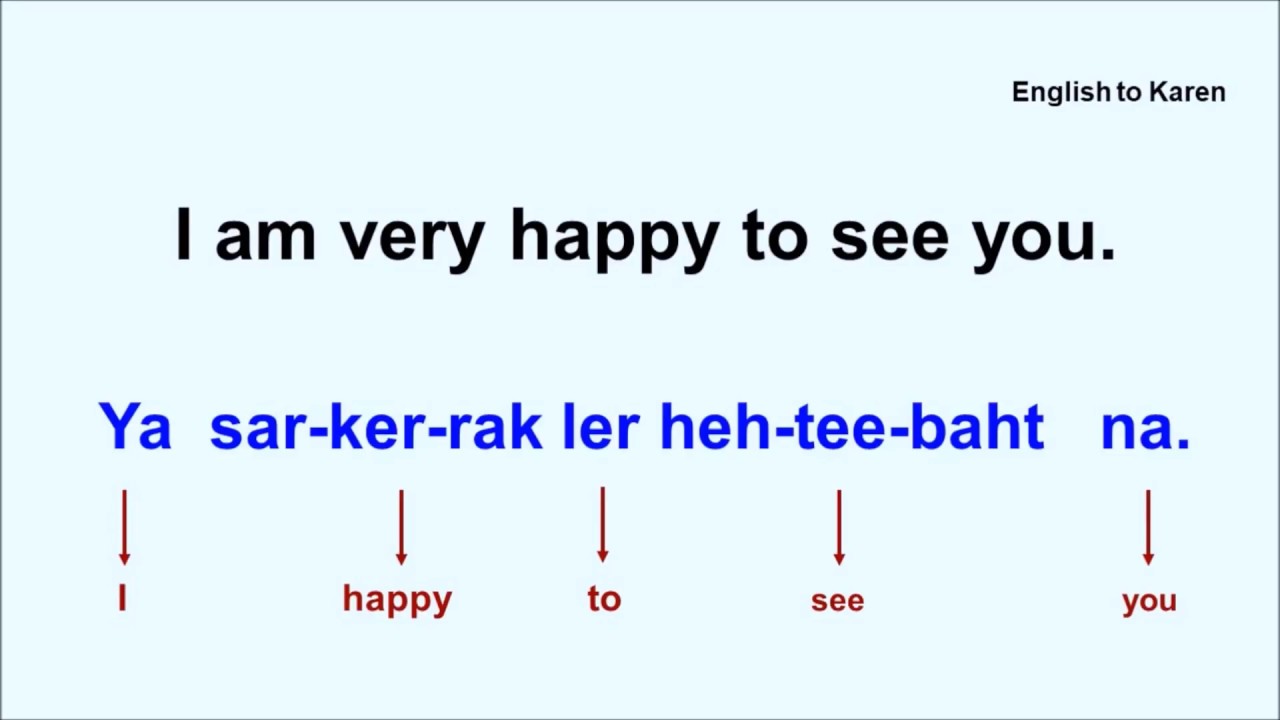 English to Karen

I am very happy to see you.

Ya sar-ker-rak ler heh-tee-baht na.

I happy to see you